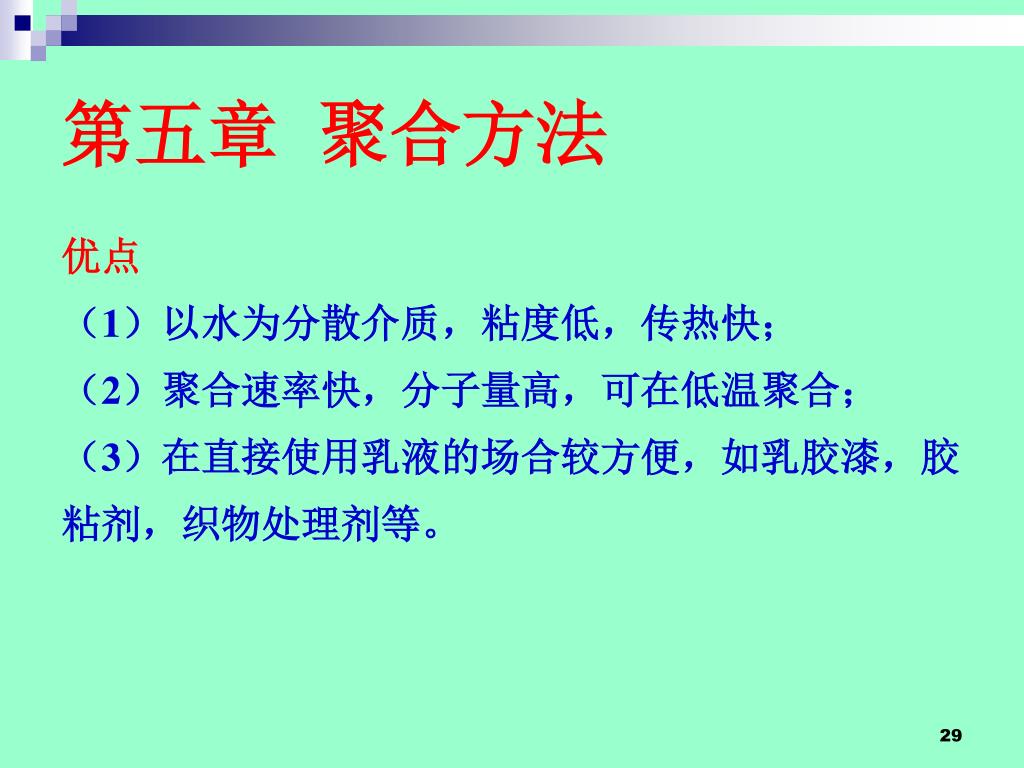 第五章 聚合方法

优点

（1）以水为分散介质，粘度低，传热快；

（2）聚合速率快，分子量高，可在低温聚合；

（3）在直接使用乳液的场合较方便，如乳胶漆，胶粘剂，织物处理剂等。

29